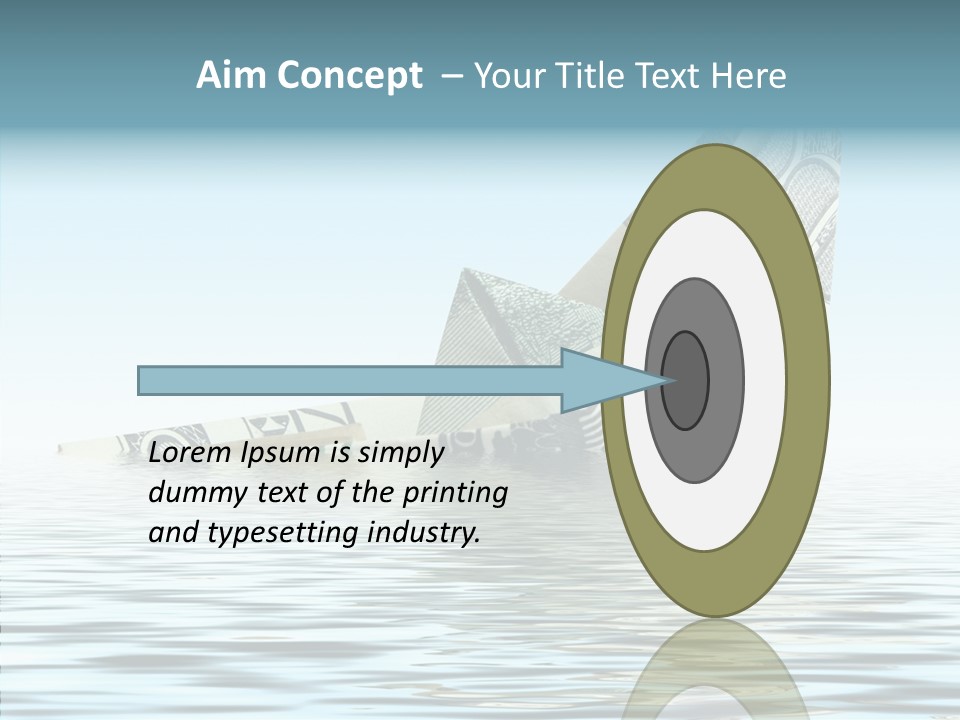 Aim Concept – Your Title Text Here

Lorem Ipsum is simply dummy text of the printing and typesetting industry.